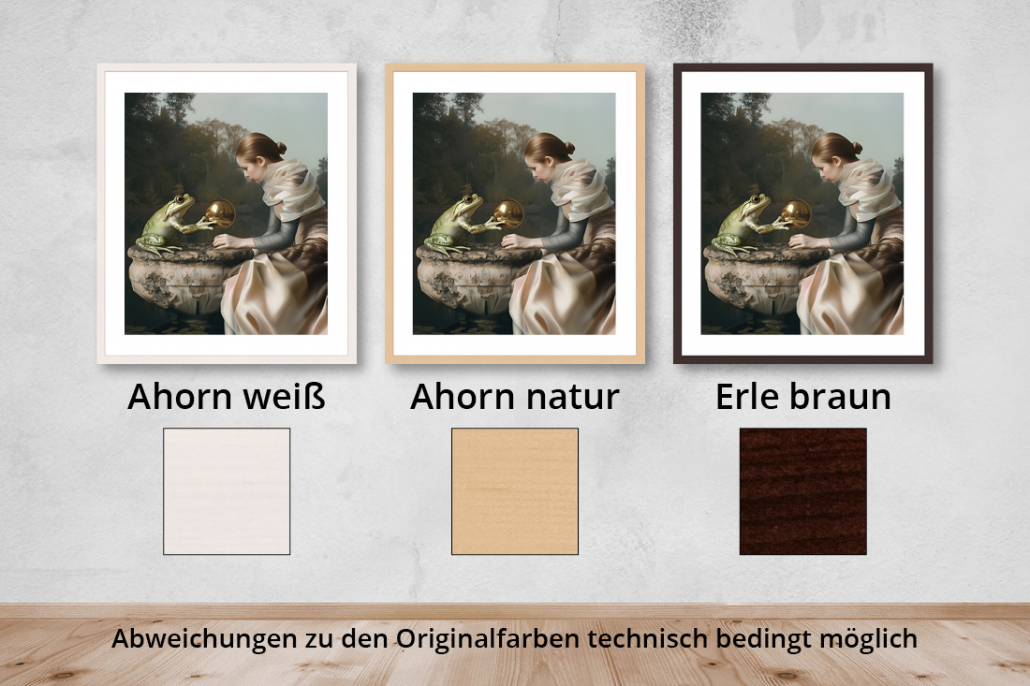 Ahorn weiß

Ahorn natur

Erle braun

Abweichungen zu den Originalfarben technisch bedingt möglich